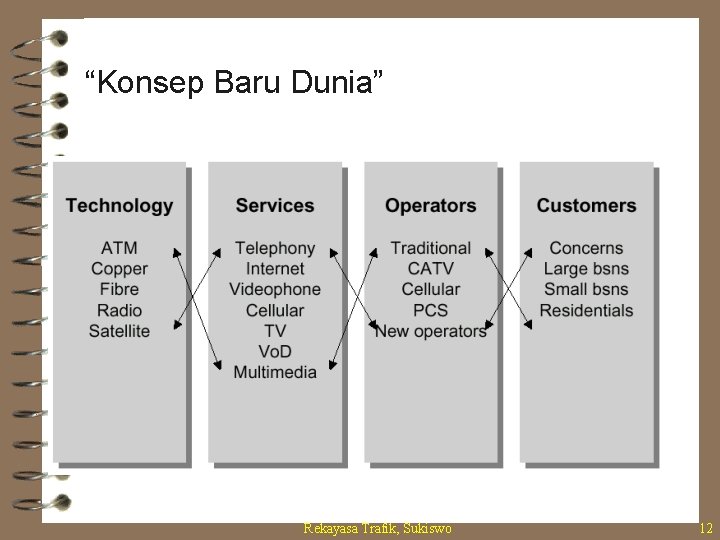 “Konsep Baru Dunia”

Technology

ATM
Copper
Fibre
Radio
Satellite

Services

Telephony
Internet
Videophone
Cellular
TV
VoD
Multimedia

Operators

Traditional
CATV
Cellular
PCS
New operators

Customers

Concerns
Large bsns
Small bsns
Residentials

Rekayasa Trafik, Sukiswo

12